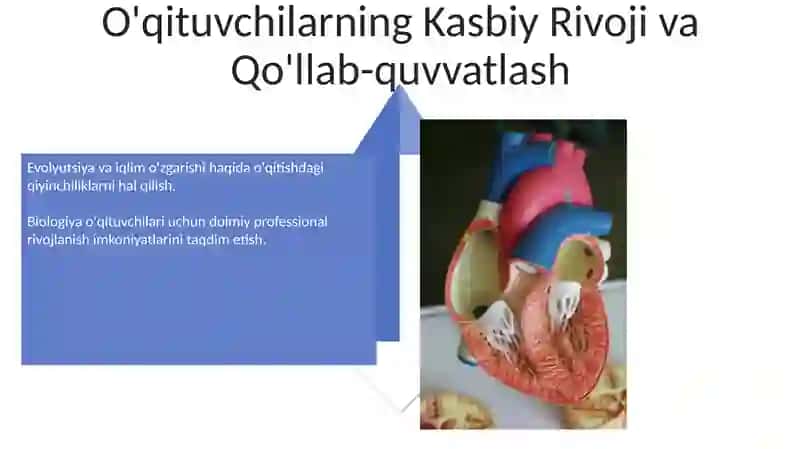 O'qituvchilarning Kasbiy Rivoji va Qo'llab-quvvatlash

Evolyutsiya va iqlim o'zgarishi haqida o'qitishdagi qiyinchiliklarni hal qilish.

Biologiya o'qituvchilari uchun doimiy professional rivojlanish imkoniyatlarini taqdim etish.